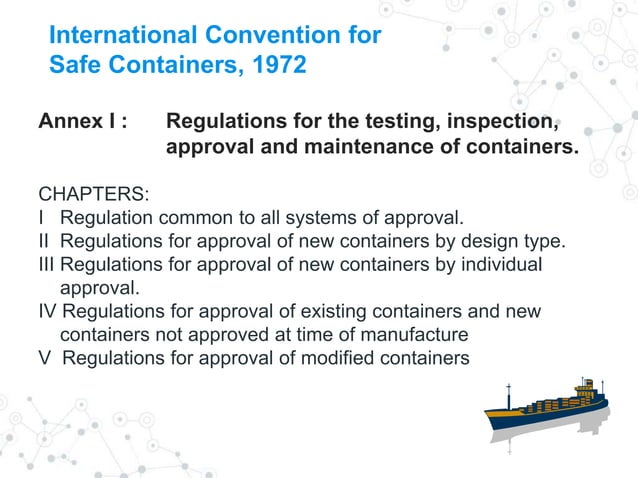 International Convention for Safe Containers, 1972

Annex I : Regulations for the testing, inspection, approval and maintenance of containers.

CHAPTERS:
I Regulation common to all systems of approval.
II Regulations for approval of new containers by design type.
III Regulations for approval of new containers by individual approval.
IV Regulations for approval of existing containers and new containers not approved at time of manufacture
V Regulations for approval of modified containers